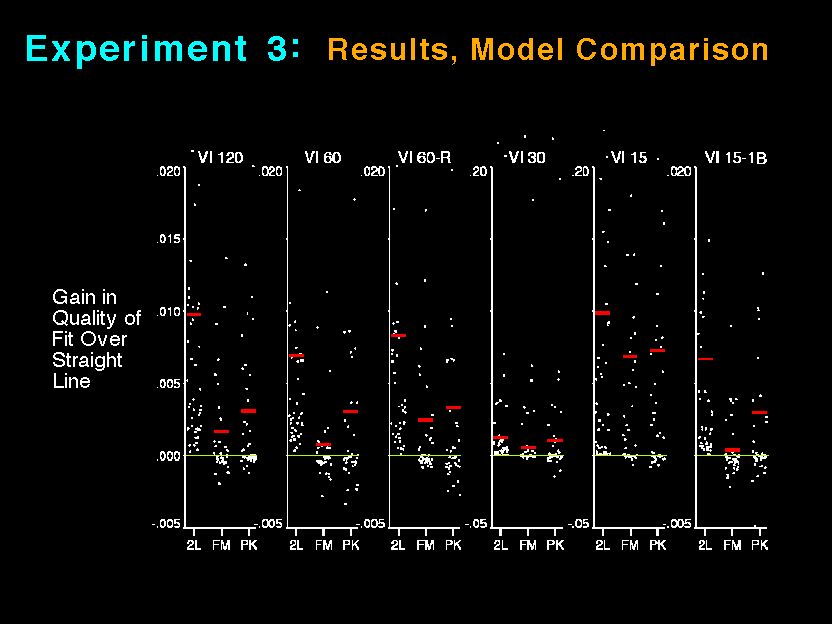 Experiment 3: Results, Model Comparison

Gain in Quality of Fit Over Straight Line

VI 120
.020
.015
.010
.005
.000
-.005
2L FM PK

VI 60
.020
-.005
2L FM PK

VI 60-R
.020
-.005
2L FM PK

VI 30
.20
-.05
2L FM PK

VI 15
.20
-.05
2L FM PK

VI 15-1B
.020
-.005
2L FM PK